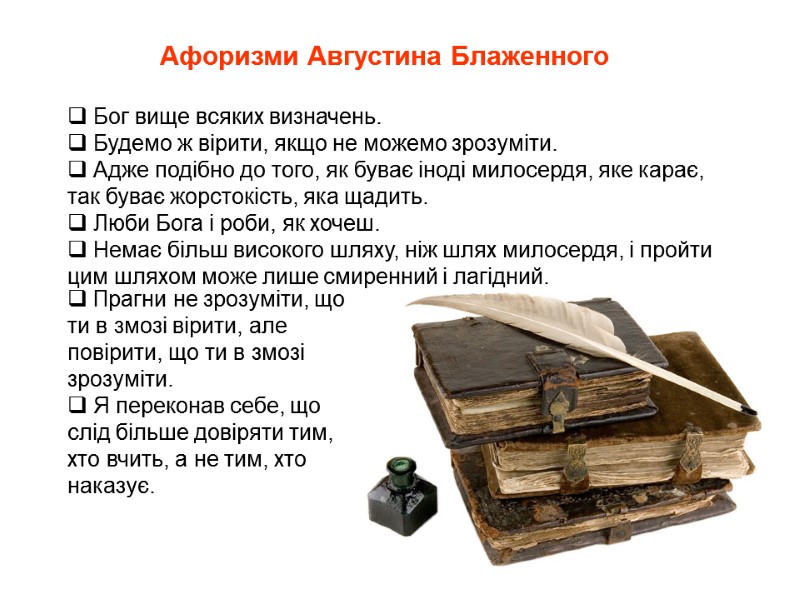 Афоризми Августина Блаженного

❑ Бог вище всяких визначень.
❑ Будемо ж вірити, якщо не можемо зрозуміти.
❑ Адже подібно до того, як буває іноді милосердя, яке карає, так буває жорстокість, яка щадить.
❑ Люби Бога і роби, як хочеш.
❑ Немає більш високого шляху, ніж шлях милосердя, і пройти цим шляхом може лише смиренний і лагідний.
❑ Прагни не зрозуміти, що ти в змозі вірити, але повірити, що ти в змозі зрозуміти.
❑ Я переконав себе, що слід більше довіряти тим, хто вчить, а не тим, хто наказує.